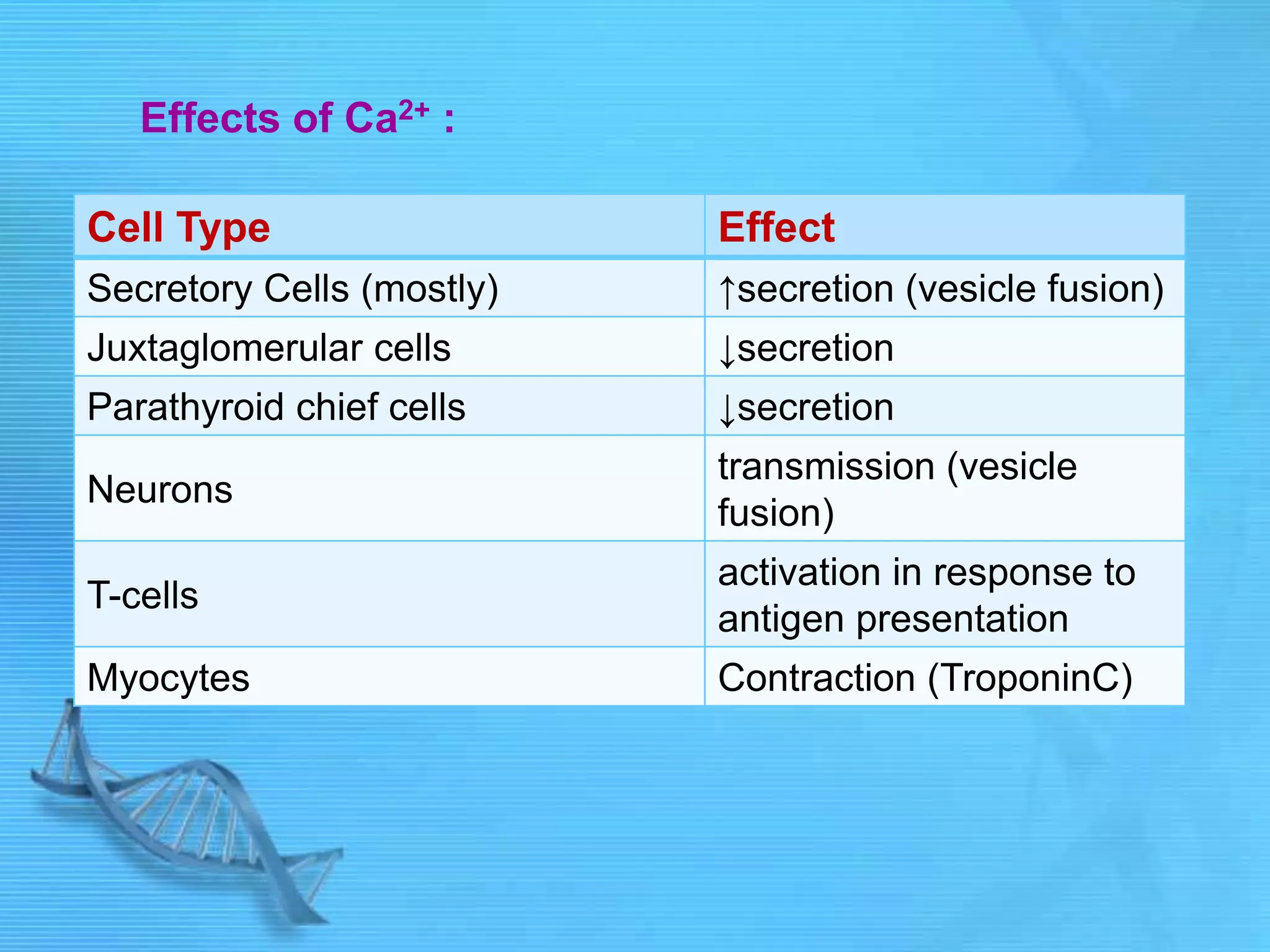 Effects of $Ca^{2+}$ :

| Cell Type | Effect |
|---|---|
| Secretory Cells (mostly) | ↑secretion (vesicle fusion) |
| Juxtaglomerular cells | ↓secretion |
| Parathyroid chief cells | ↓secretion |
| Neurons | transmission (vesicle fusion) |
| T-cells | activation in response to antigen presentation |
| Myocytes | Contraction (TroponinC) |